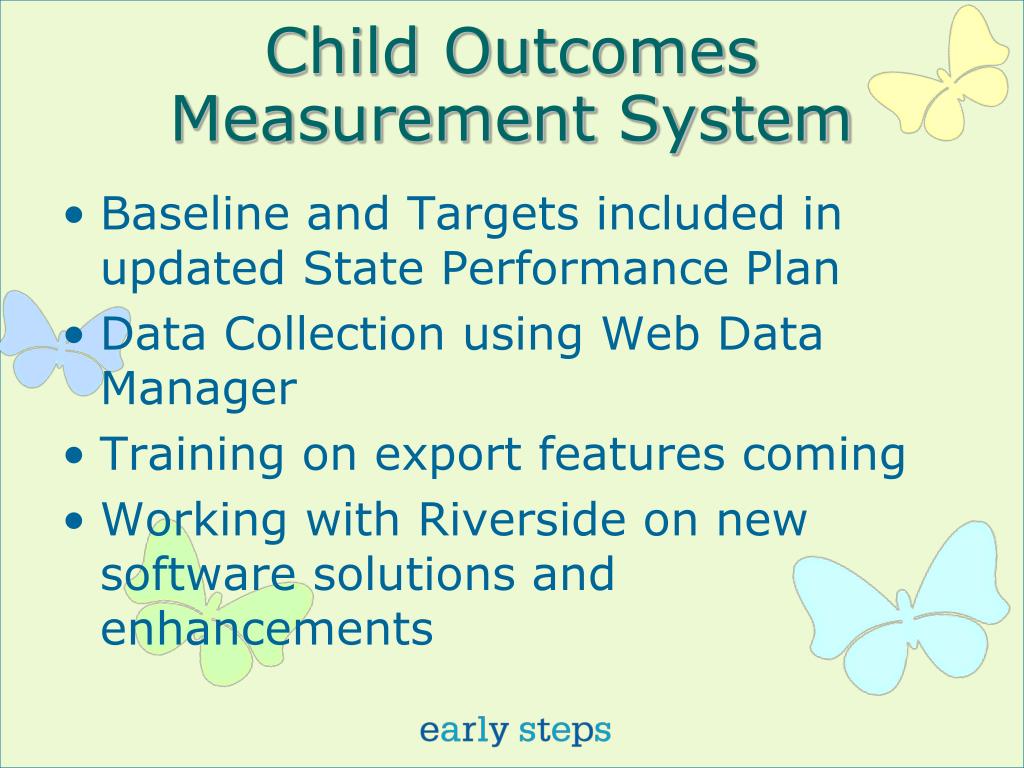 Child Outcomes Measurement System

• Baseline and Targets included in updated State Performance Plan
• Data Collection using Web Data Manager
• Training on export features coming
• Working with Riverside on new software solutions and enhancements

early steps